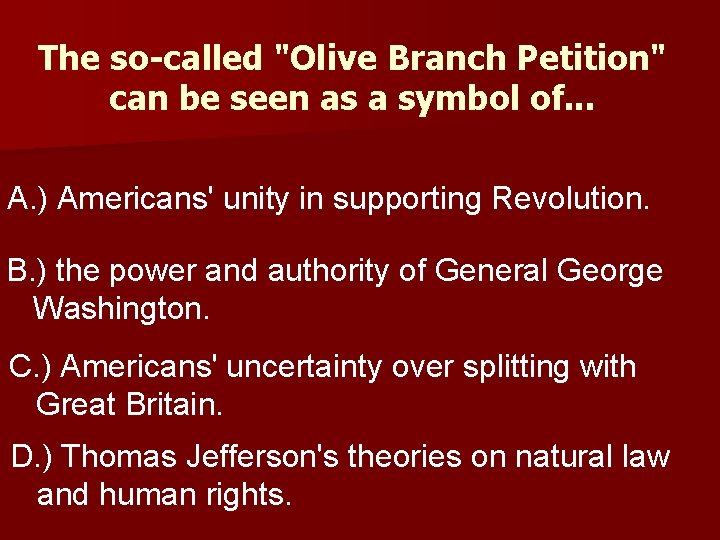 The so-called "Olive Branch Petition" can be seen as a symbol of...

A.) Americans' unity in supporting Revolution.

B.) the power and authority of General George Washington.

C.) Americans' uncertainty over splitting with Great Britain.

D.) Thomas Jefferson's theories on natural law and human rights.